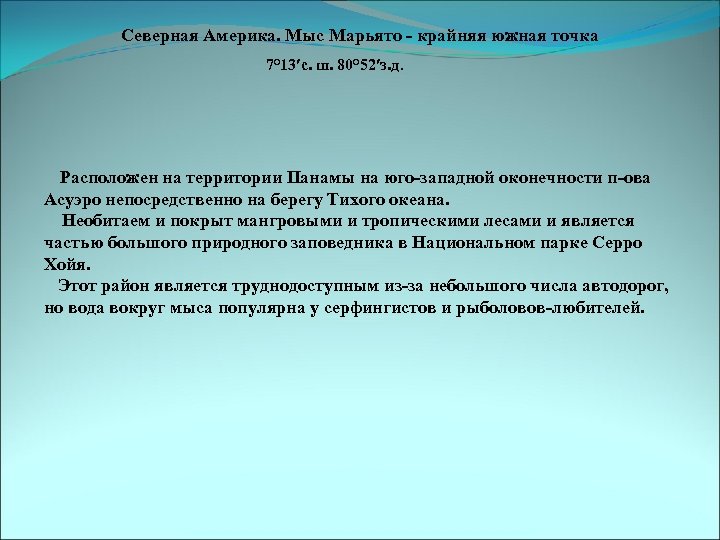 Северная Америка. Мыс Марьято - крайняя южная точка

7°13′с. ш. 80°52′з.д.

Расположен на территории Панамы на юго-западной оконечности п-ова Асуэро непосредственно на берегу Тихого океана.

Необитаем и покрыт мангровыми и тропическими лесами и является частью большого природного заповедника в Национальном парке Серро Хойя.

Этот район является труднодоступным из-за небольшого числа автодорог, но вода вокруг мыса популярна у серфингистов и рыболовов-любителей.